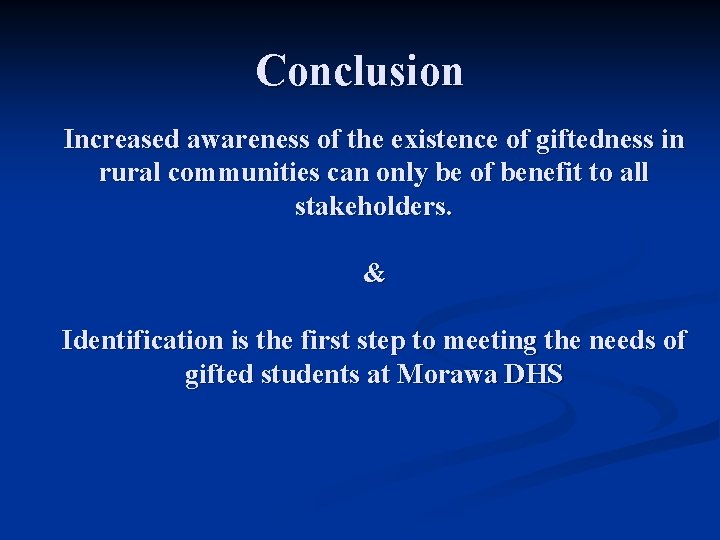 Conclusion

Increased awareness of the existence of giftedness in rural communities can only be of benefit to all stakeholders.

&

Identification is the first step to meeting the needs of gifted students at Morawa DHS